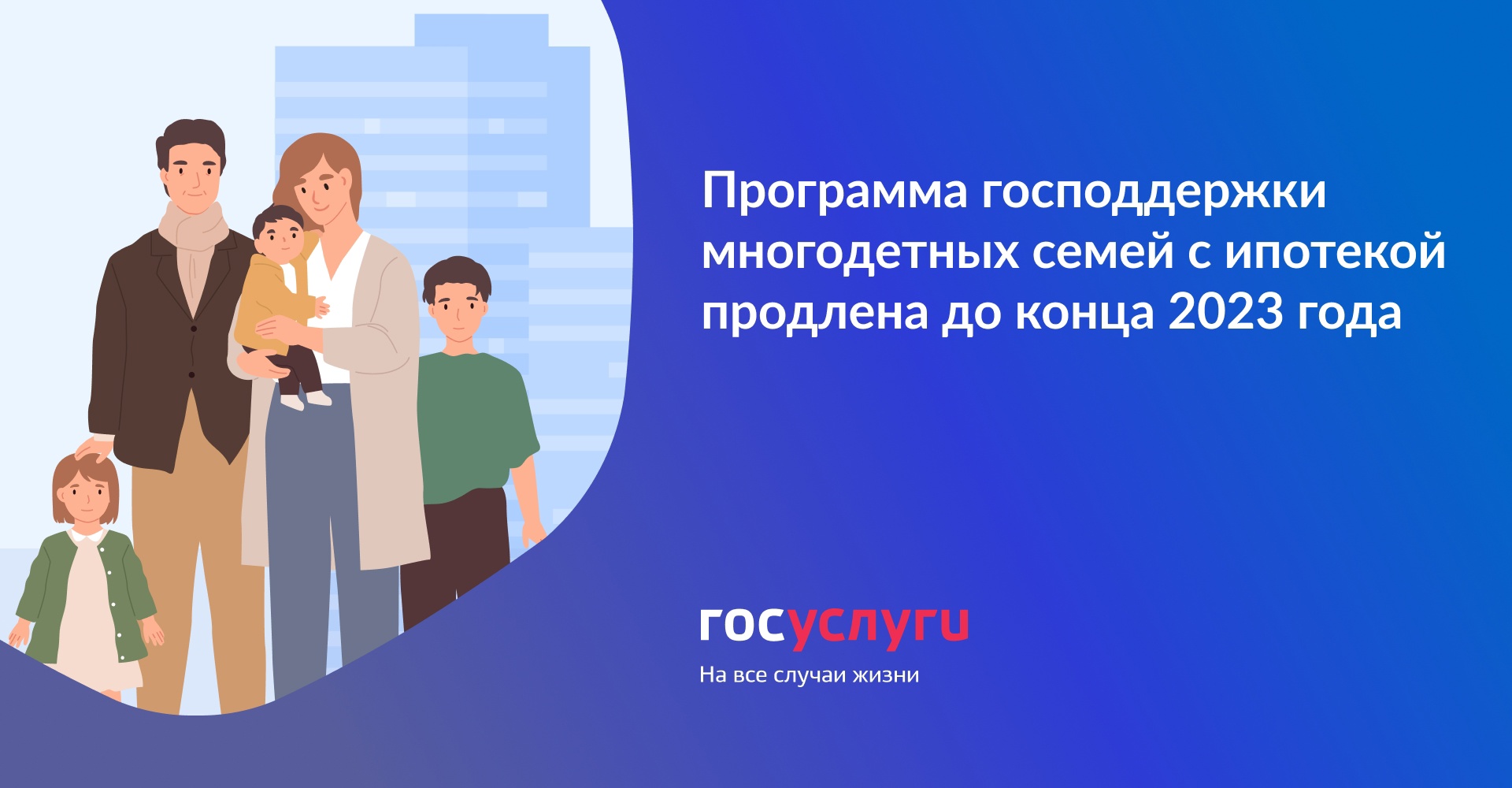 Программа господдержки многодетных семей с ипотекой продлена до конца 2023 года

госуслуги
На все случаи жизни